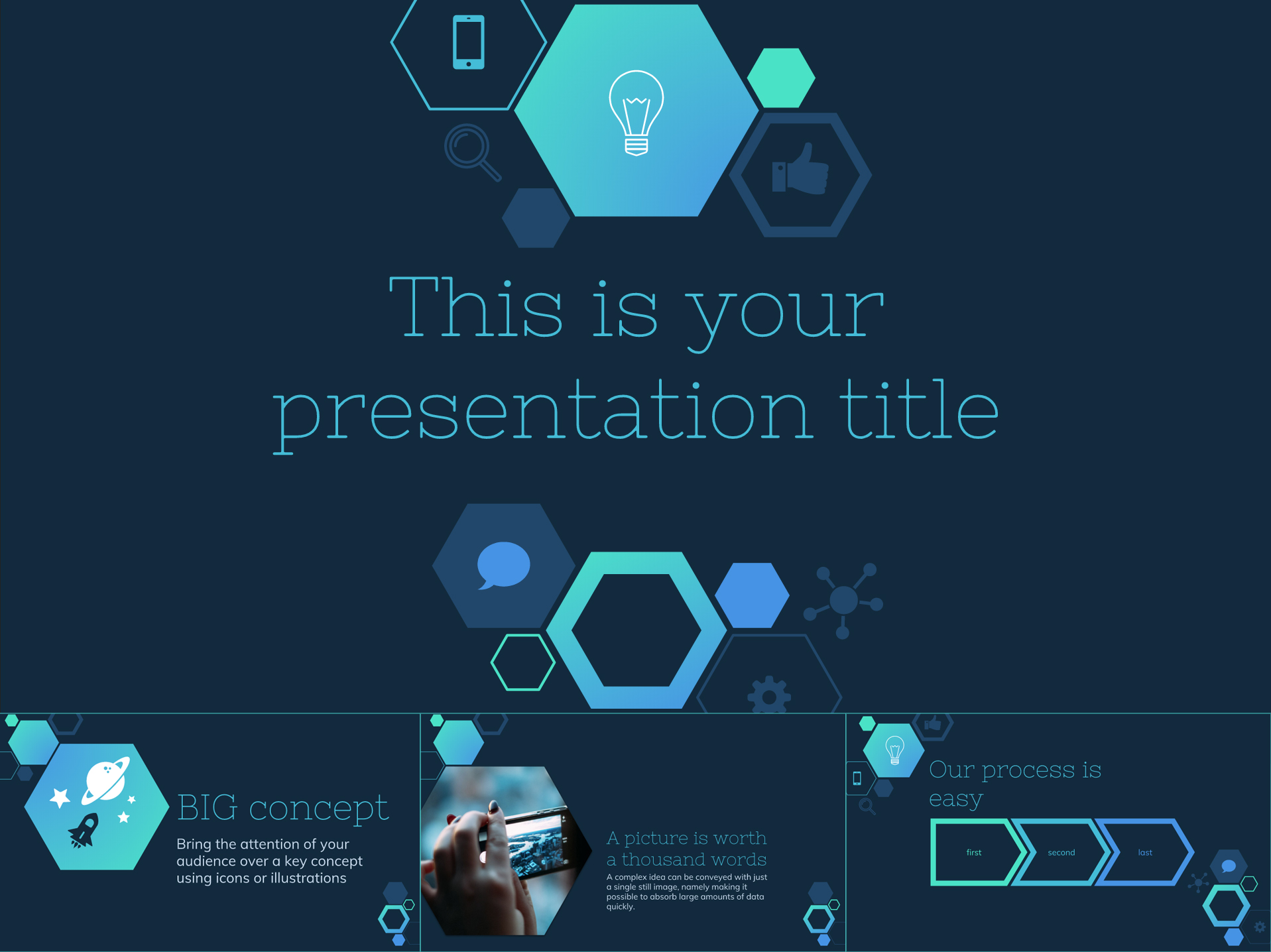 This is your presentation title

BIG concept

Bring the attention of your audience over a key concept using icons or illustrations

A picture is worth a thousand words

A complex idea can be conveyed with just a single still image, namely making it possible to absorb large amounts of data quickly.

Our process is easy

first

second

last